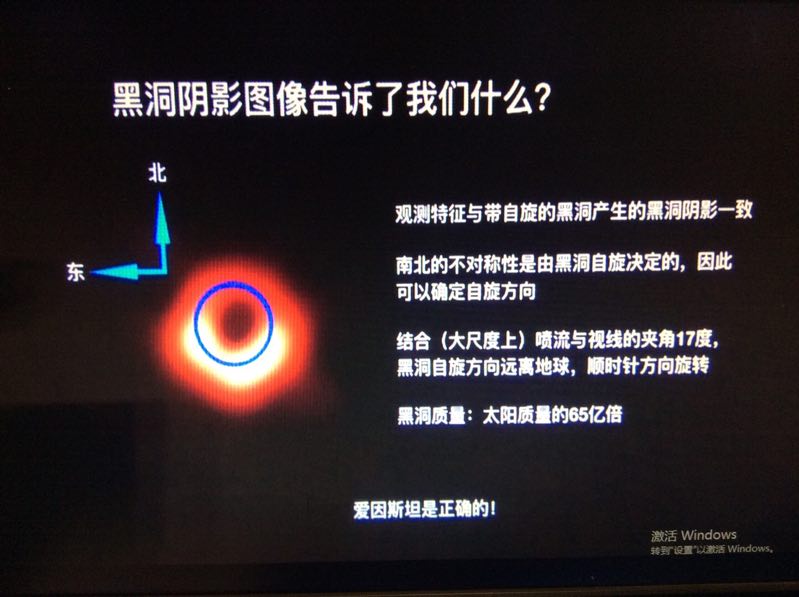 黑洞阴影图像告诉了我们什么?

北

东

观测特征与带自旋的黑洞产生的黑洞阴影一致

南北的不对称性是由黑洞自旋决定的，因此可以确定自旋方向

结合（大尺度上）喷流与视线的夹角17度，黑洞自旋方向远离地球，顺时针方向旋转

黑洞质量：太阳质量的65亿倍

爱因斯坦是正确的！

激活 Windows
转到"设置"以激活 Windows。